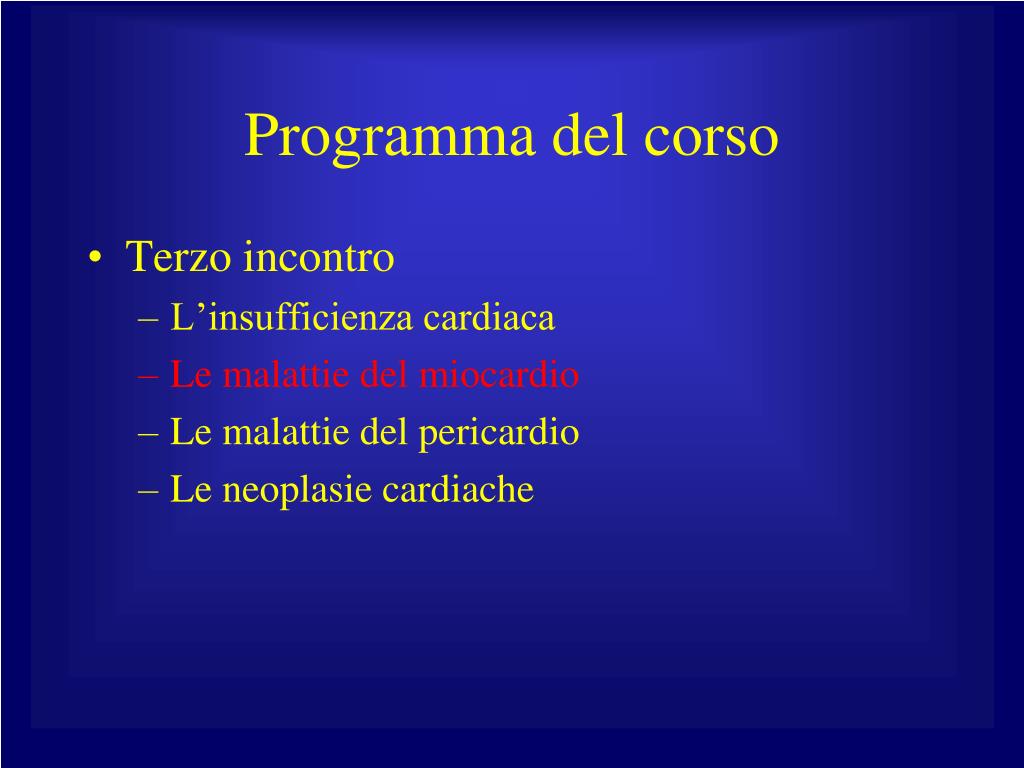 Programma del corso

• Terzo incontro
– L’insufficienza cardiaca
– Le malattie del miocardio
– Le malattie del pericardio
– Le neoplasie cardiache